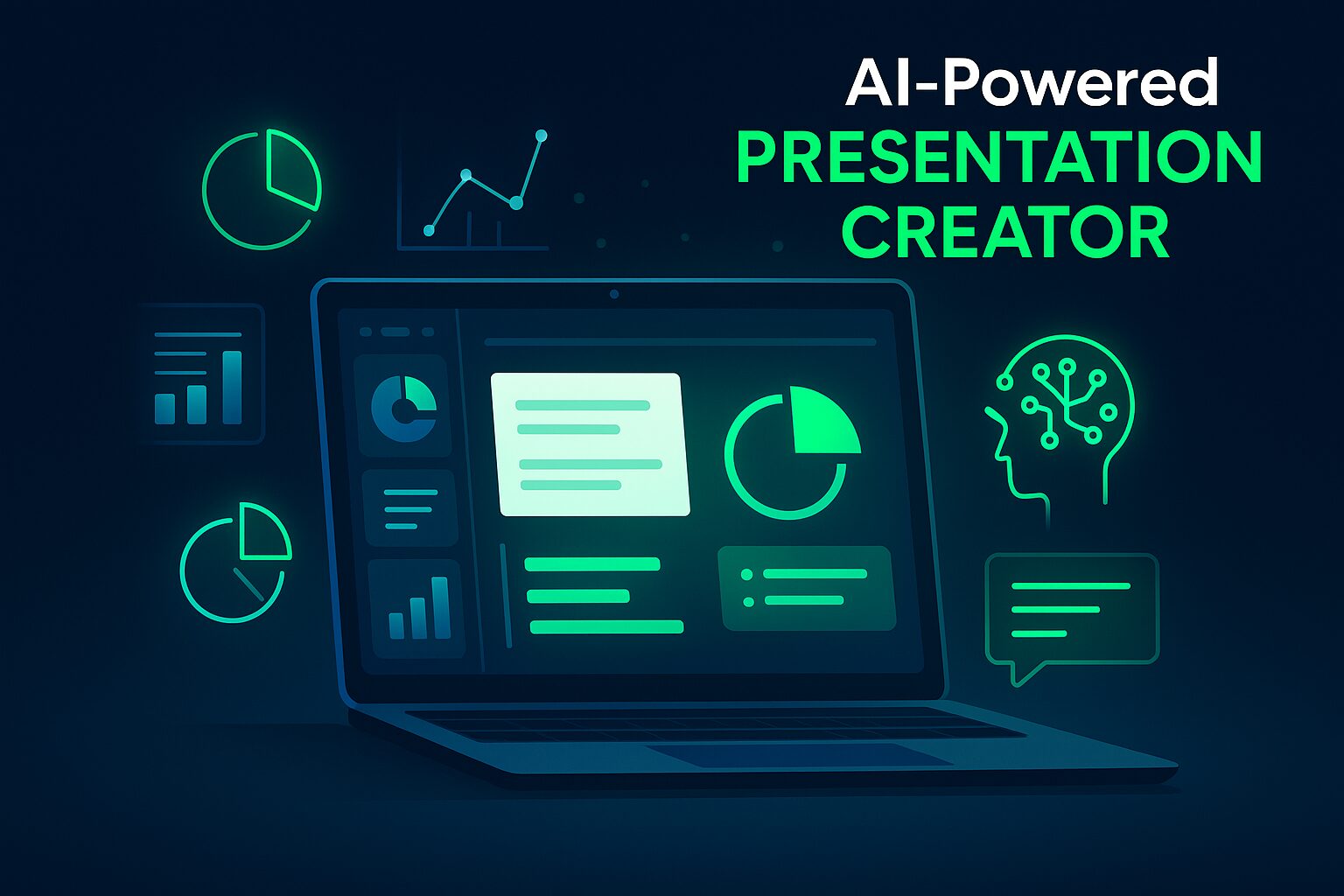 AI-Powered
PRESENTATION
CREATOR